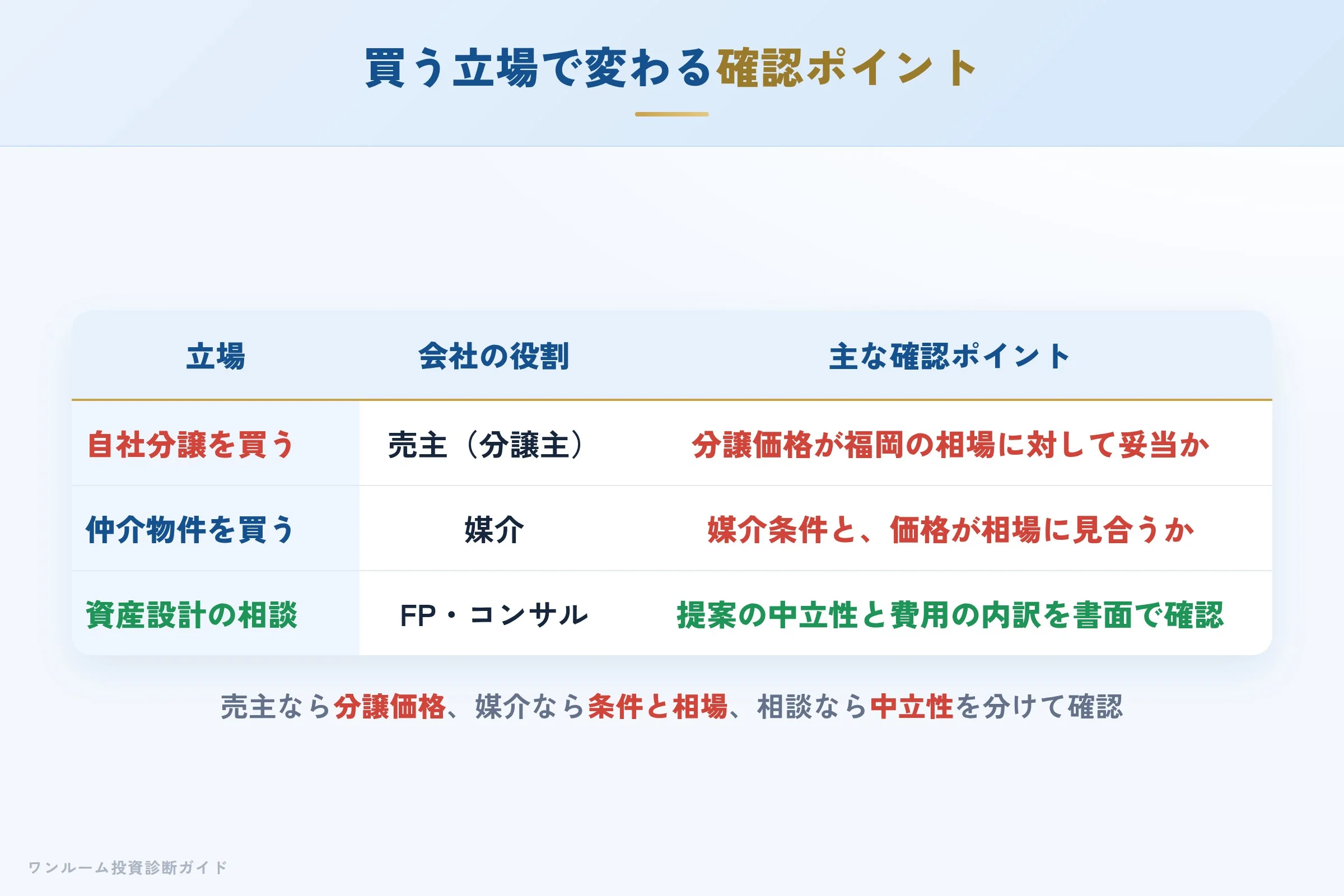 買う立場で変わる確認ポイント

| 立場 | 会社の役割 | 主な確認ポイント |
|---|---|---|
| 自社分譲を買う | 売主（分譲主） | 分譲価格が福岡の相場に対して妥当か |
| 仲介物件を買う | 媒介 | 媒介条件と、価格が相場に見合うか |
| 資産設計の相談 | FP・コンサル | 提案の中立性と費用の内訳を書面で確認 |

売主なら分譲価格、媒介なら条件と相場、相談なら中立性を分けて確認

ワンルーム投資診断ガイド